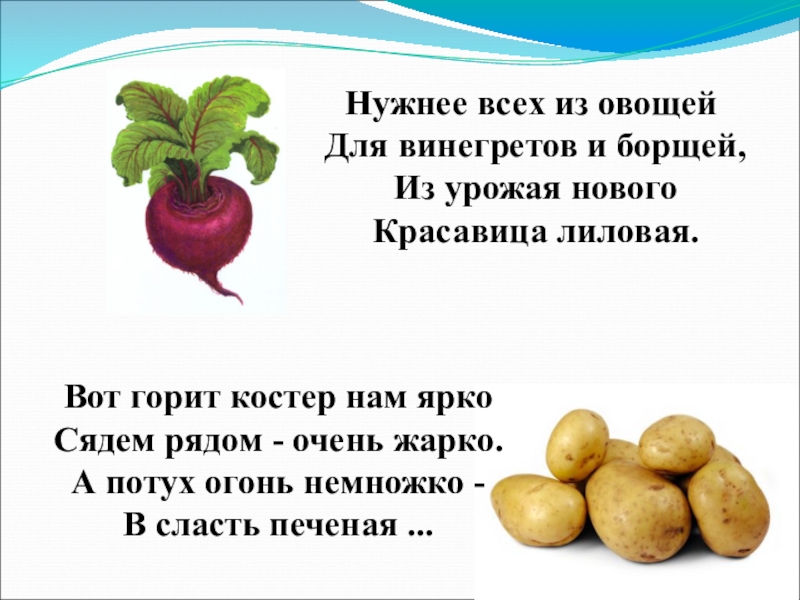 Нужнее всех из овощей
Для винегретов и борщей,
Из урожая нового
Красавица лиловая.

Вот горит костер нам ярко
Сядем рядом - очень жарко.
А потух огонь немножко -
В сласть печеная ...